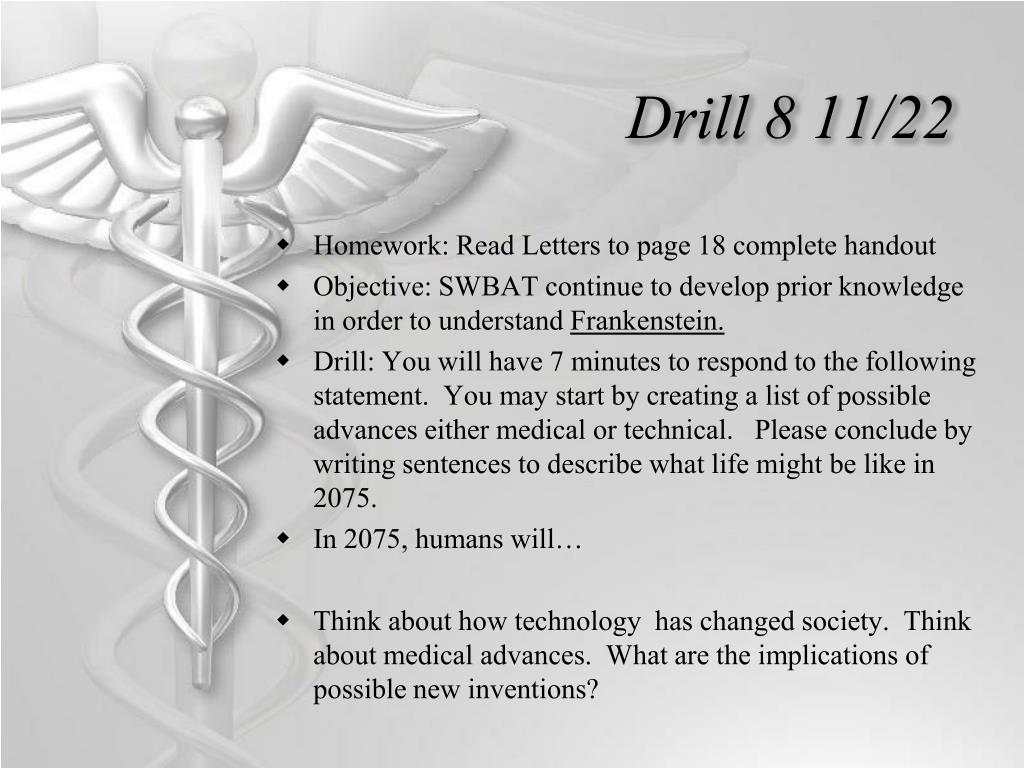 Drill 8 11/22

- Homework: Read Letters to page 18 complete handout
- Objective: SWBAT continue to develop prior knowledge in order to understand Frankenstein.
- Drill: You will have 7 minutes to respond to the following statement. You may start by creating a list of possible advances either medical or technical. Please conclude by writing sentences to describe what life might be like in 2075.
- In 2075, humans will…

- Think about how technology has changed society. Think about medical advances. What are the implications of possible new inventions?